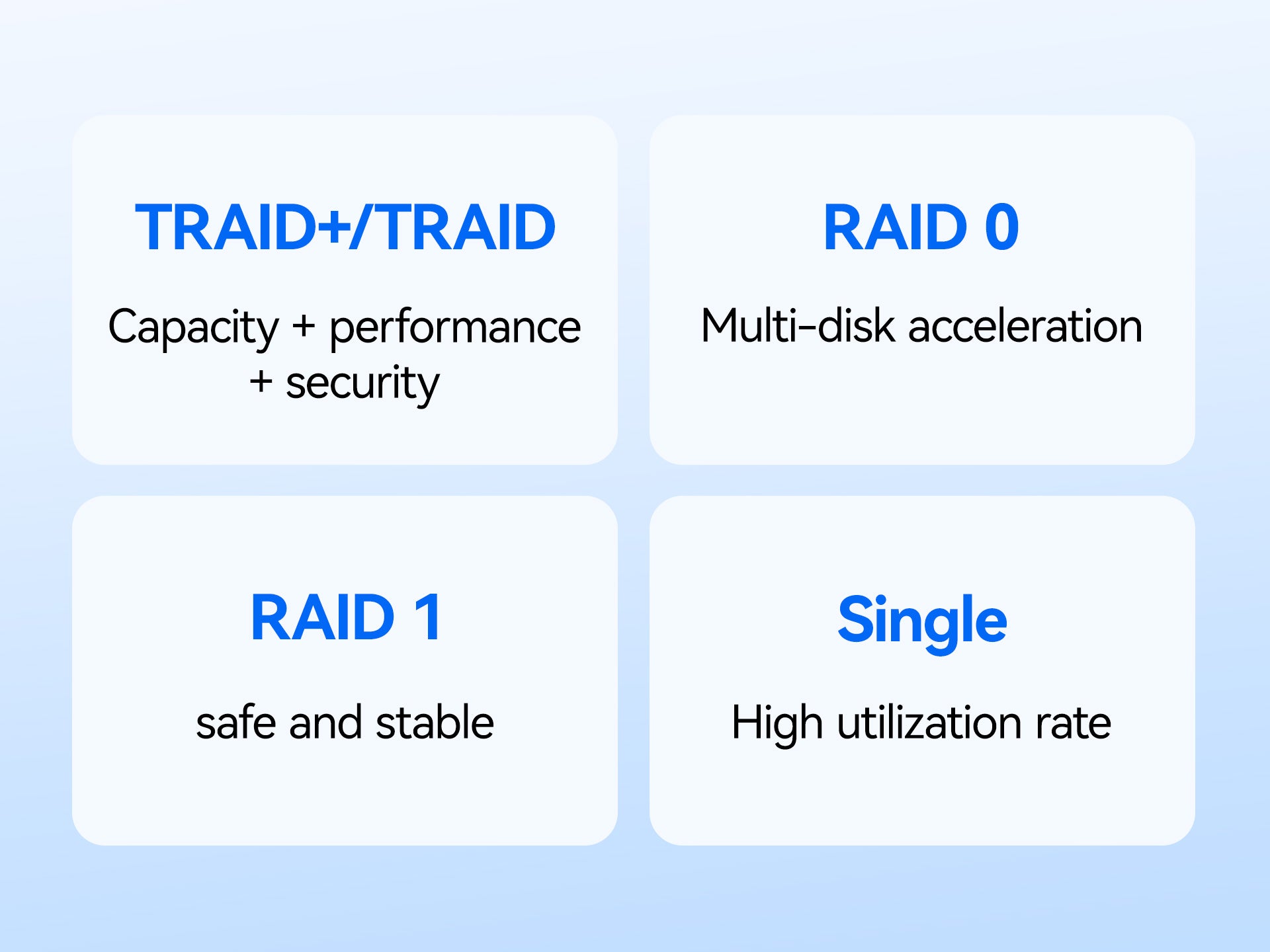 TRAID+/TRAID

Capacity + performance + security

RAID 0

Multi-disk acceleration

RAID 1

safe and stable

Single

High utilization rate